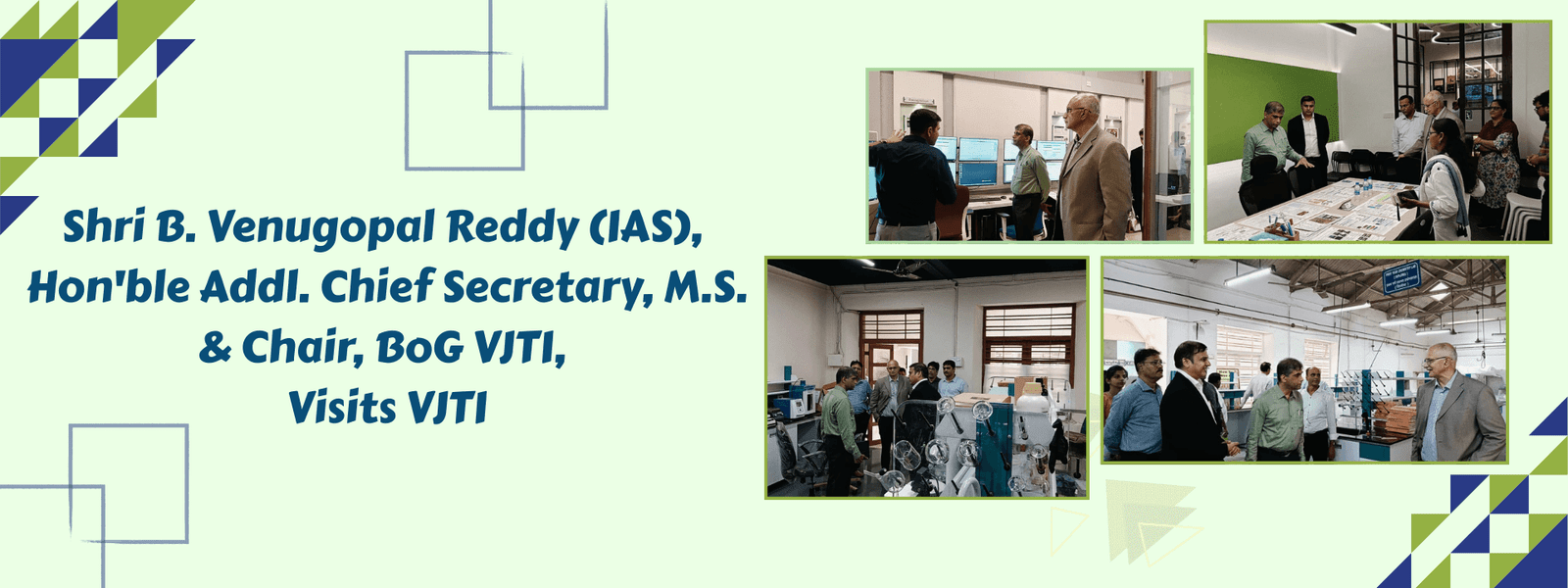 Shri B. Venugopal Reddy (IAS), Hon'ble Addl. Chief Secretary, M.S. & Chair, BoG VJTI, Visits VJTI